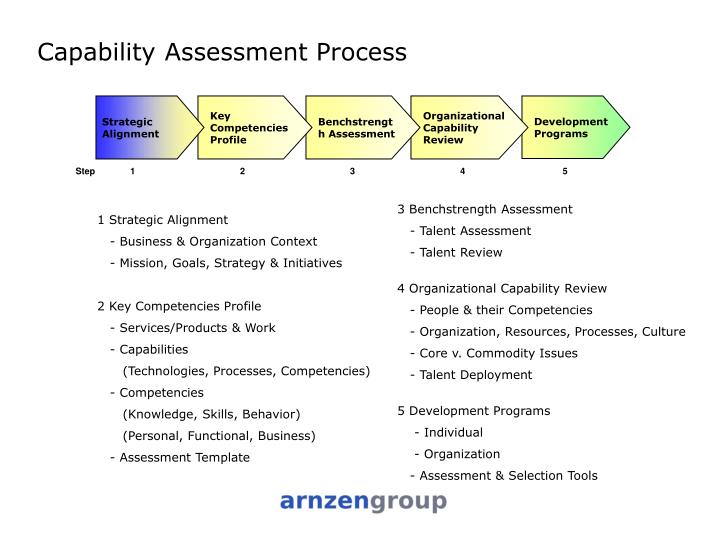 Capability Assessment Process

Strategic Alignment

Key Competencies Profile

Benchstrength Assessment

Organizational Capability Review

Development Programs

Step 1 2 3 4 5

1 Strategic Alignment
- Business & Organization Context
- Mission, Goals, Strategy & Initiatives

2 Key Competencies Profile
- Services/Products & Work
- Capabilities
(Technologies, Processes, Competencies)
- Competencies
(Knowledge, Skills, Behavior)
(Personal, Functional, Business)
- Assessment Template

3 Benchstrength Assessment
- Talent Assessment
- Talent Review

4 Organizational Capability Review
- People & their Competencies
- Organization, Resources, Processes, Culture
- Core v. Commodity Issues
- Talent Deployment

5 Development Programs
- Individual
- Organization
- Assessment & Selection Tools

arnzengroup